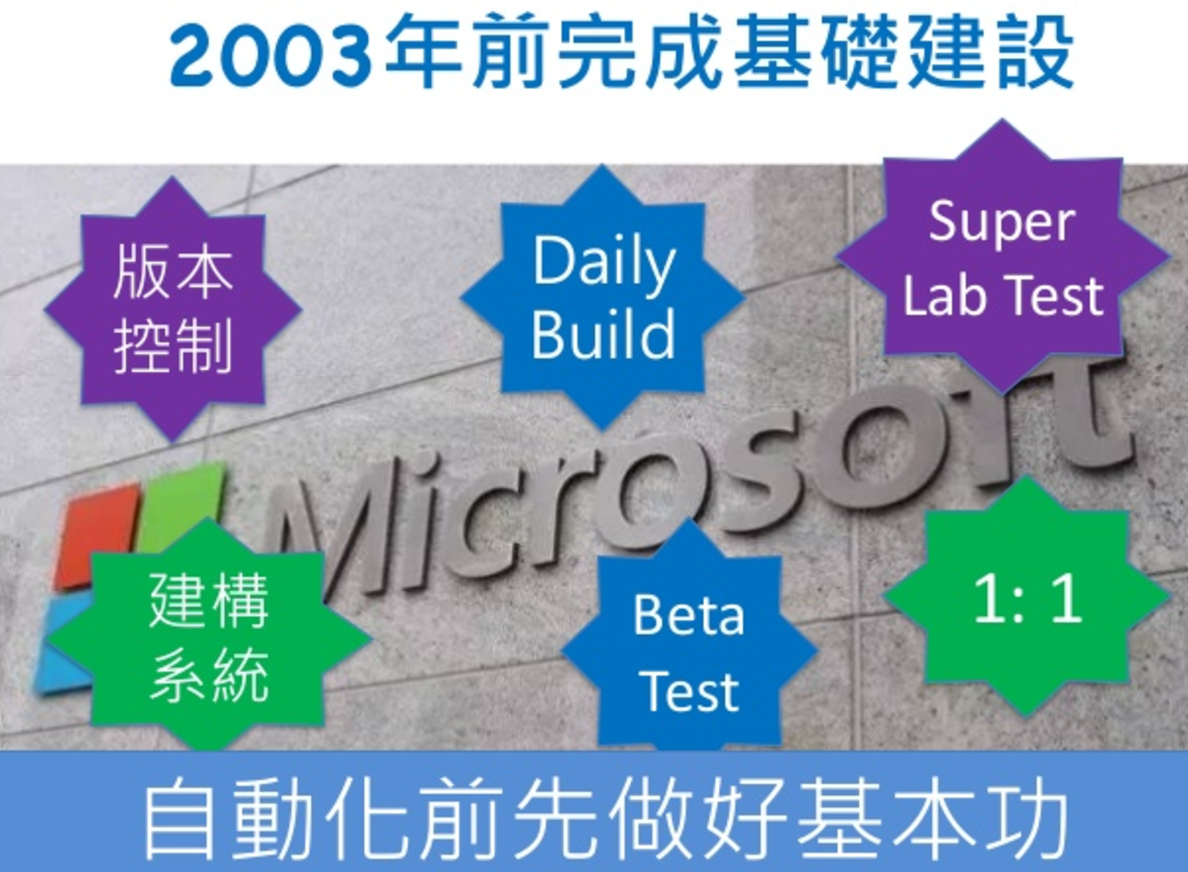 2003年前完成基礎建設

版本控制

Daily Build

Super Lab Test

Microsoft

建構系統

Beta Test

1: 1

自動化前先做好基本功